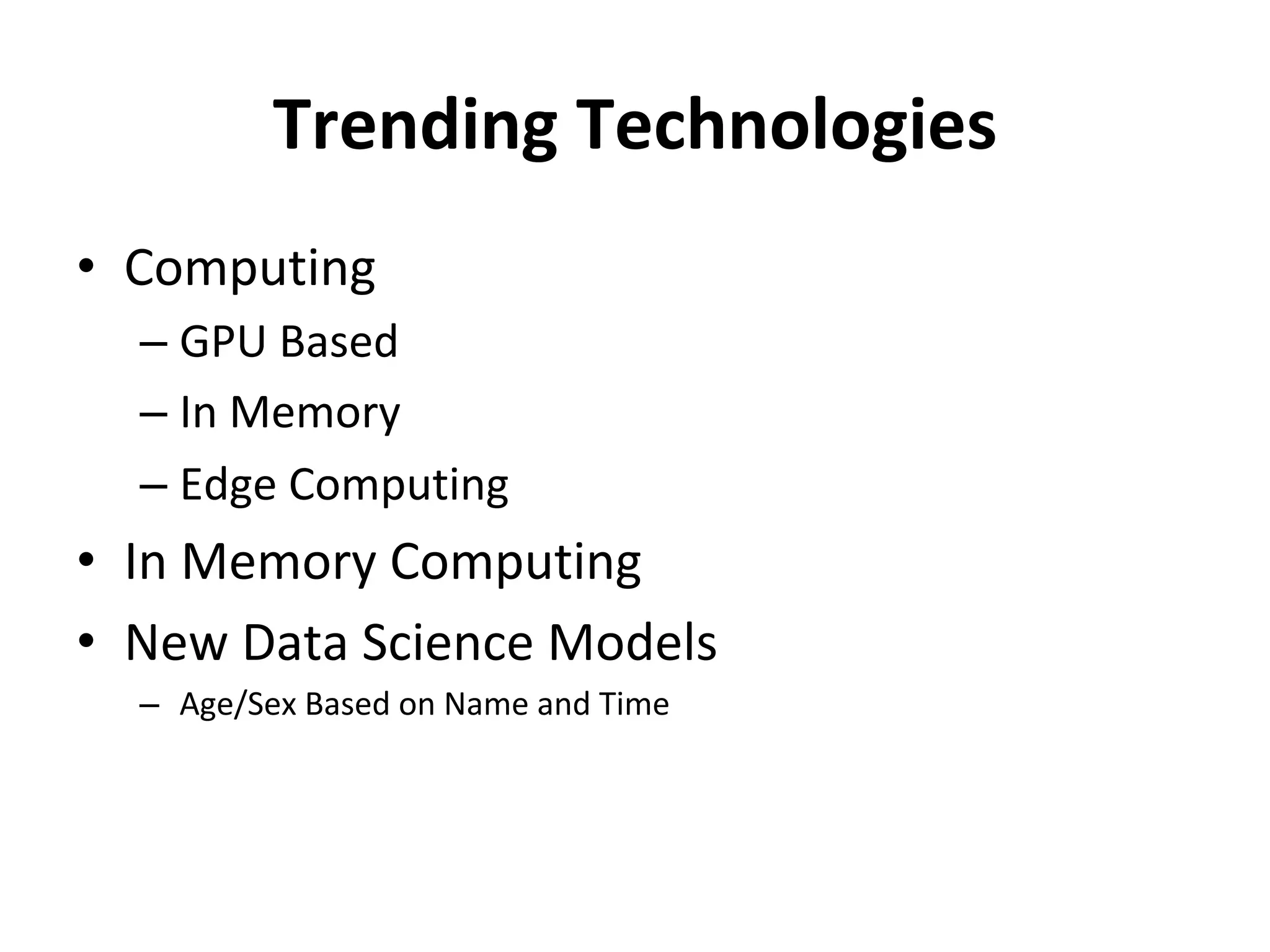 Trending Technologies

• Computing
  – GPU Based
  – In Memory
  – Edge Computing
• In Memory Computing
• New Data Science Models
  – Age/Sex Based on Name and Time